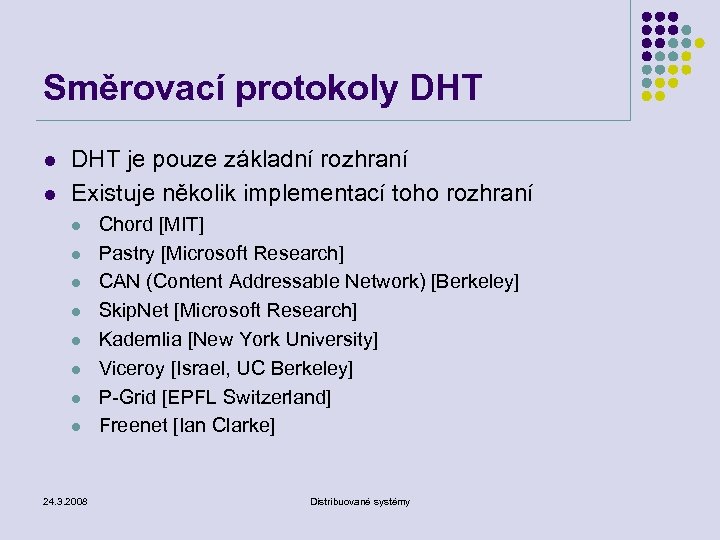 Směrovací protokoly DHT

- DHT je pouze základní rozhraní
- Existuje několik implementací toho rozhraní
  - Chord [MIT]
  - Pastry [Microsoft Research]
  - CAN (Content Addressable Network) [Berkeley]
  - SkipNet [Microsoft Research]
  - Kademlia [New York University]
  - Viceroy [Israel, UC Berkeley]
  - P-Grid [EPFL Switzerland]
  - Freenet [Ian Clarke]

24.3.2008

Distribuované systémy